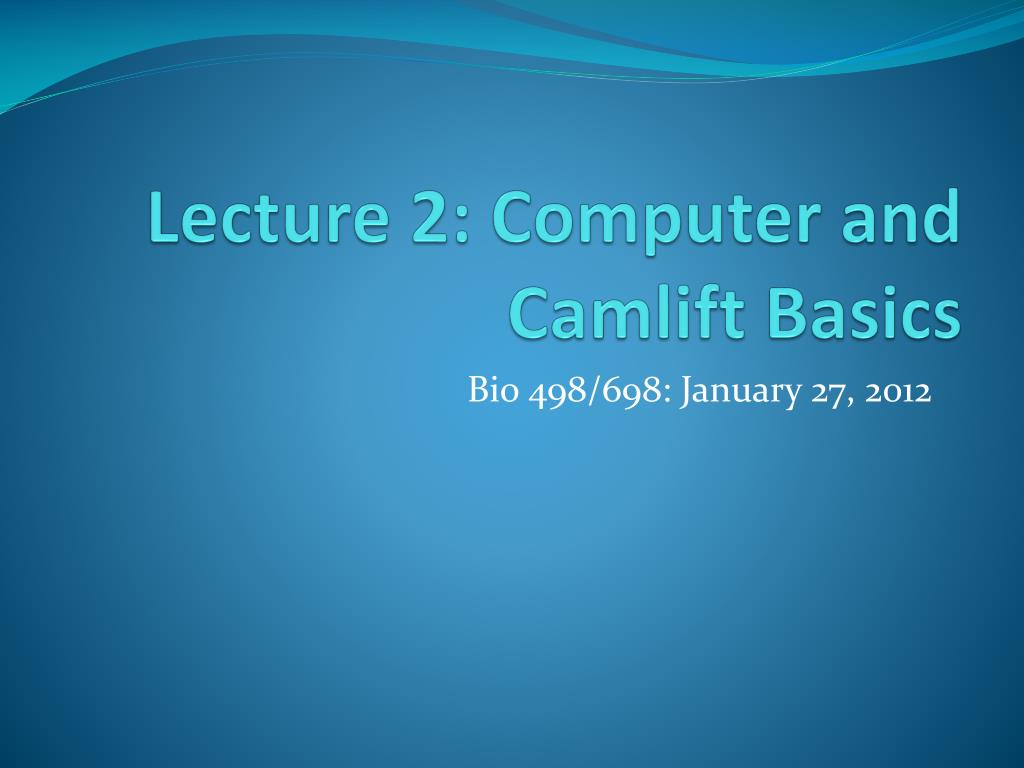 Lecture 2: Computer and Camlift Basics

Bio 498/698: January 27, 2012